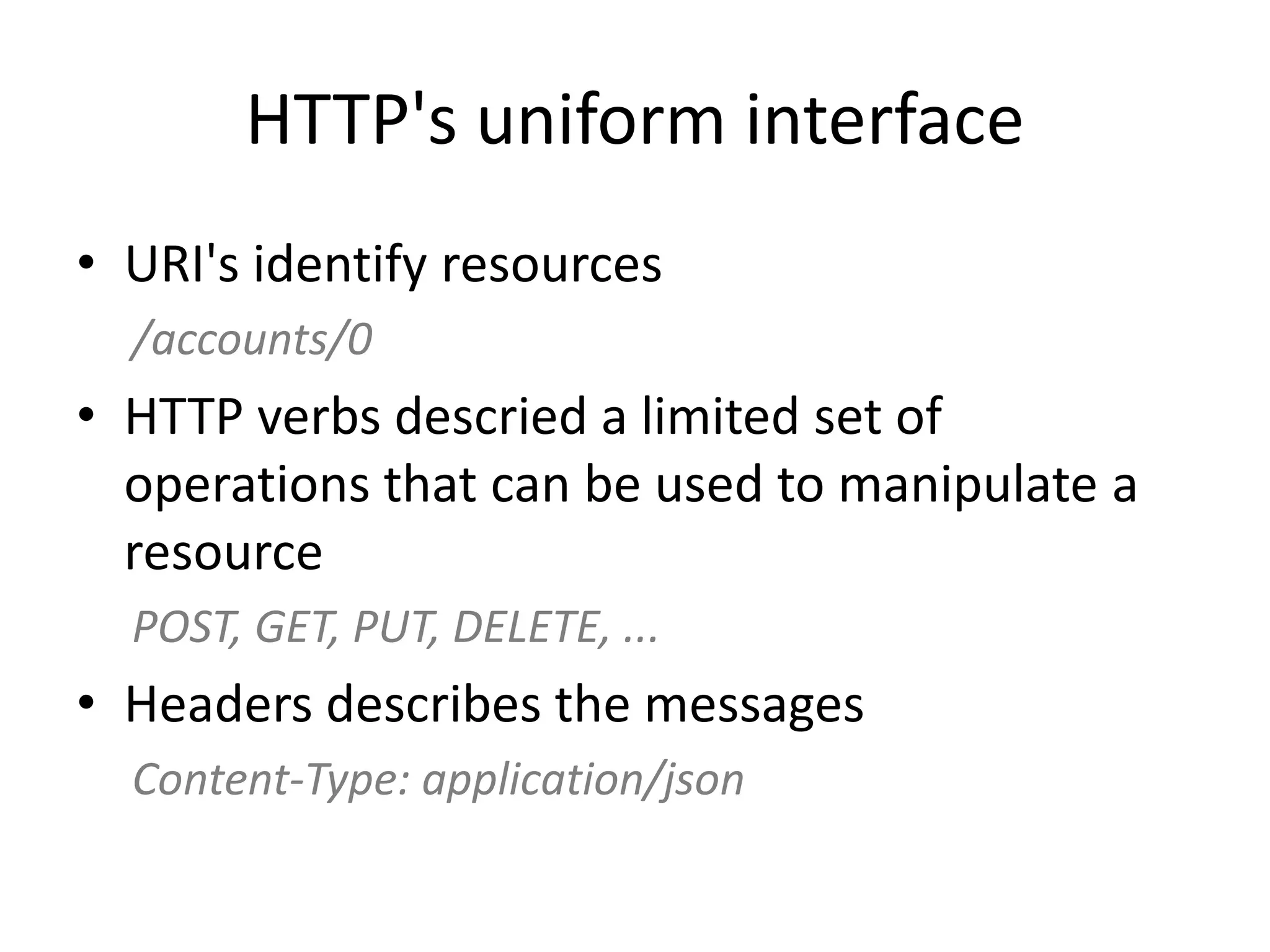 HTTP's uniform interface

• URI's identify resources

/accounts/0

• HTTP verbs descried a limited set of operations that can be used to manipulate a resource

POST, GET, PUT, DELETE, ...

• Headers describes the messages

Content-Type: application/json